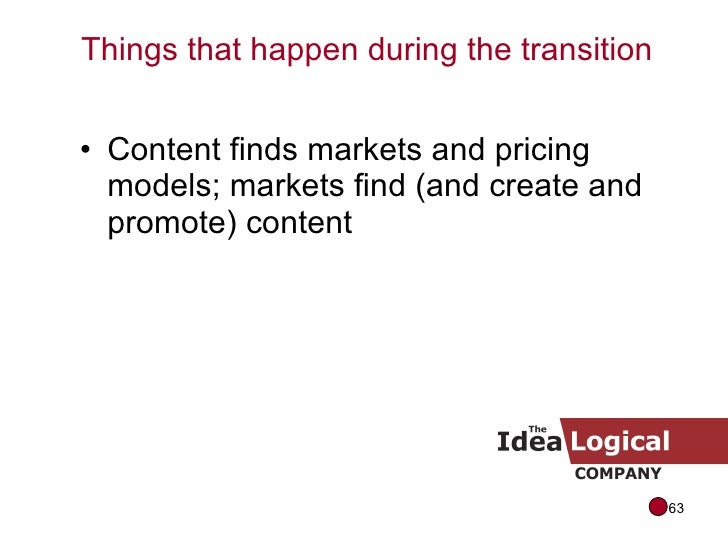 Things that happen during the transition

• Content finds markets and pricing models; markets find (and create and promote) content

The Idea Logical COMPANY

63